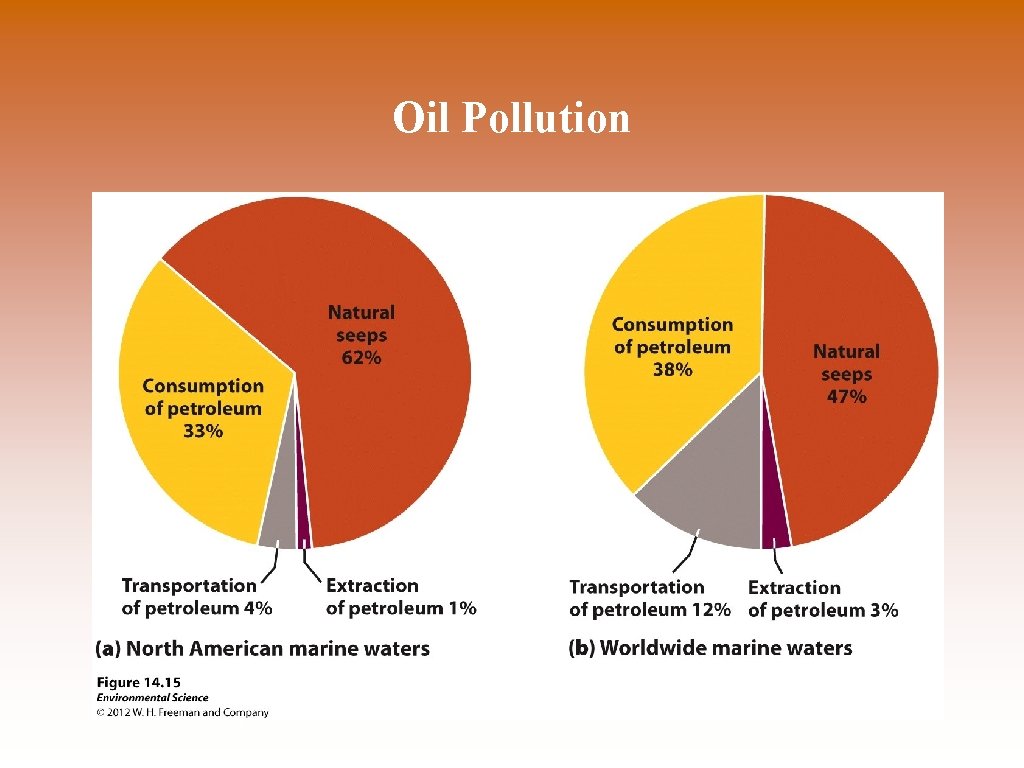 Oil Pollution

Natural seeps 62%

Consumption of petroleum 33%

Transportation of petroleum 4%

Extraction of petroleum 1%

(a) North American marine waters

Consumption of petroleum 38%

Natural seeps 47%

Transportation of petroleum 12%

Extraction of petroleum 3%

(b) Worldwide marine waters

Figure 14.15
Environmental Science
© 2012 W. H. Freeman and Company